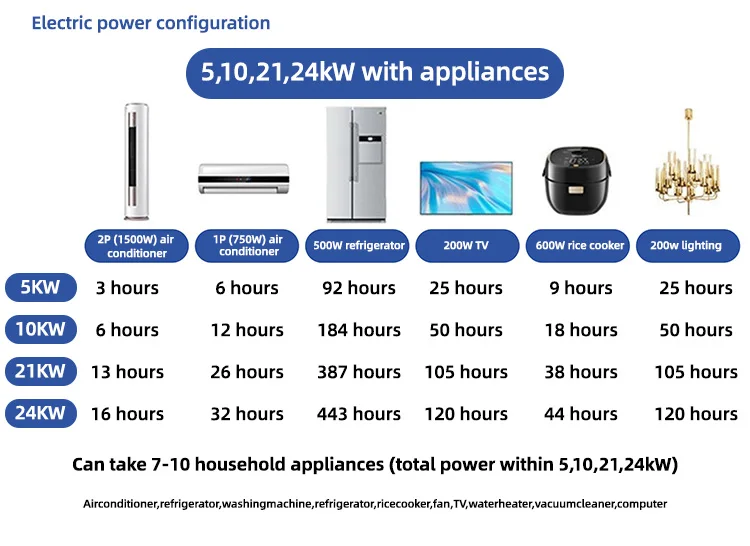 Electric power configuration

5,10,21,24kW with appliances

| | 2P (1500W) air conditioner | 1P (750W) air conditioner | 500W refrigerator | 200W TV | 600W rice cooker | 200w lighting |
|---|---|---|---|---|---|---|
| 5KW | 3 hours | 6 hours | 92 hours | 25 hours | 9 hours | 25 hours |
| 10KW | 6 hours | 12 hours | 184 hours | 50 hours | 18 hours | 50 hours |
| 21KW | 13 hours | 26 hours | 387 hours | 105 hours | 38 hours | 105 hours |
| 24KW | 16 hours | 32 hours | 443 hours | 120 hours | 44 hours | 120 hours |

Can take 7-10 household appliances (total power within 5,10,21,24kW)

Airconditioner,refrigerator,washingmachine,refrigerator,ricecooker,fan,TV,waterheater,vacuumcleaner,computer